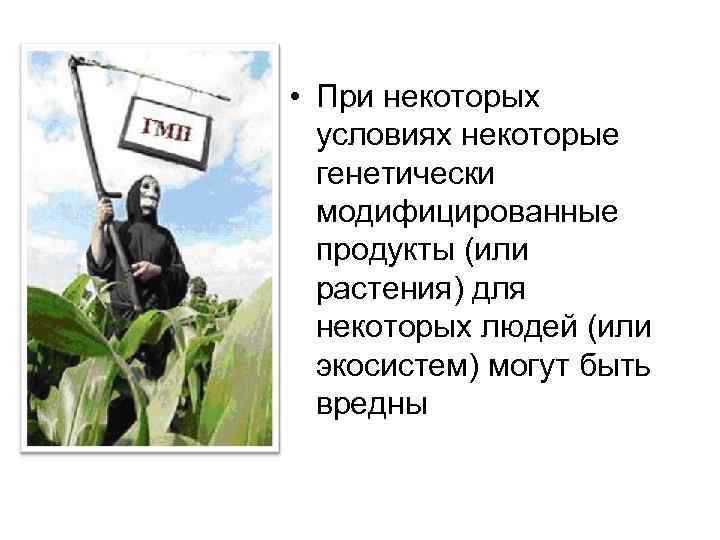 ГМП

• При некоторых условиях некоторые генетически модифицированные продукты (или растения) для некоторых людей (или экосистем) могут быть вредны